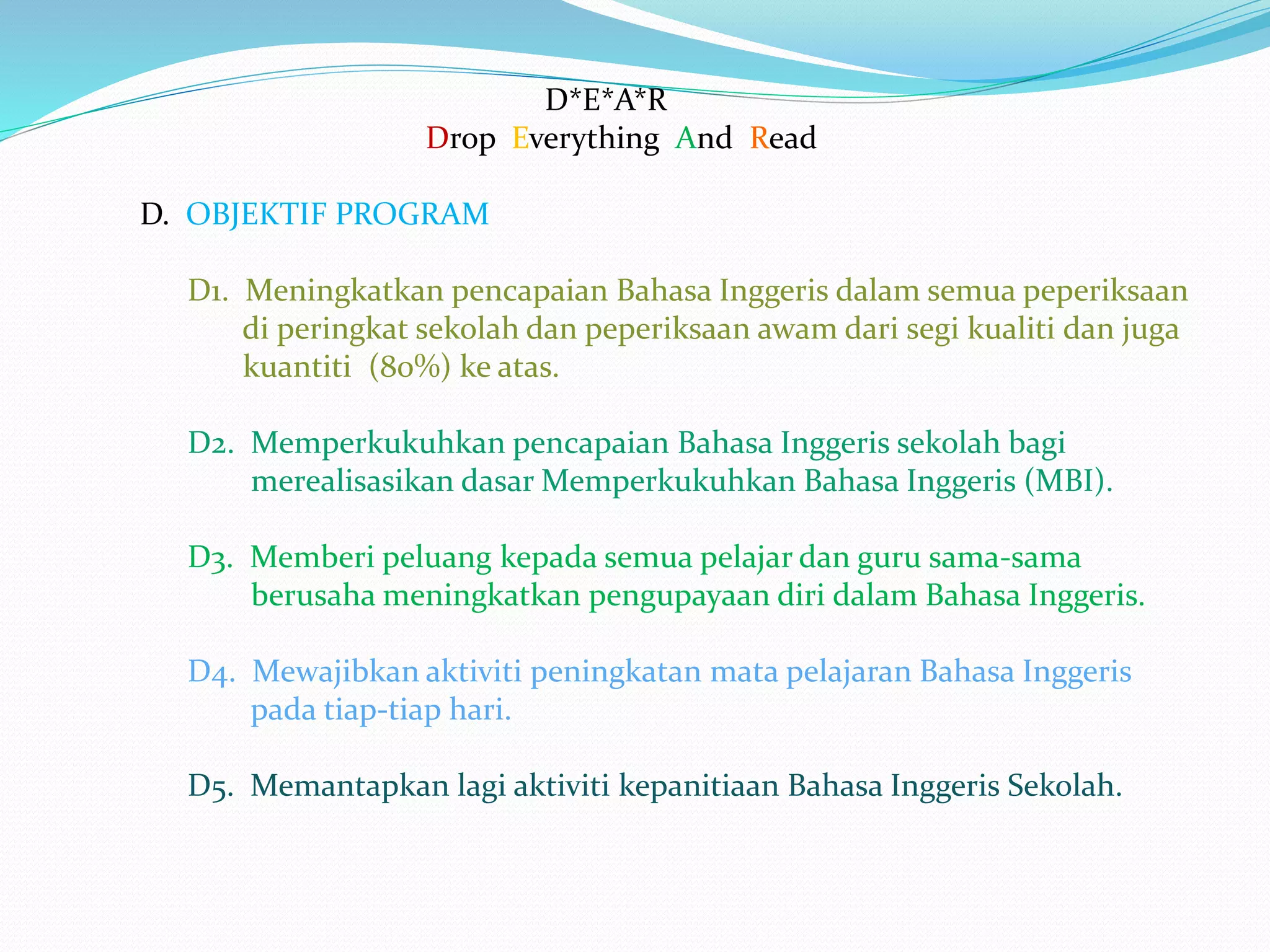 D*E*A*R
Drop Everything And Read

D. OBJEKTIF PROGRAM

D1. Meningkatkan pencapaian Bahasa Inggeris dalam semua peperiksaan di peringkat sekolah dan peperiksaan awam dari segi kualiti dan juga kuantiti (80%) ke atas.

D2. Memperkukuhkan pencapaian Bahasa Inggeris sekolah bagi merealisasikan dasar Memperkukuhkan Bahasa Inggeris (MBI).

D3. Memberi peluang kepada semua pelajar dan guru sama-sama berusaha meningkatkan pengupayaan diri dalam Bahasa Inggeris.

D4. Mewajibkan aktiviti peningkatan mata pelajaran Bahasa Inggeris pada tiap-tiap hari.

D5. Memantapkan lagi aktiviti kepanitiaan Bahasa Inggeris Sekolah.